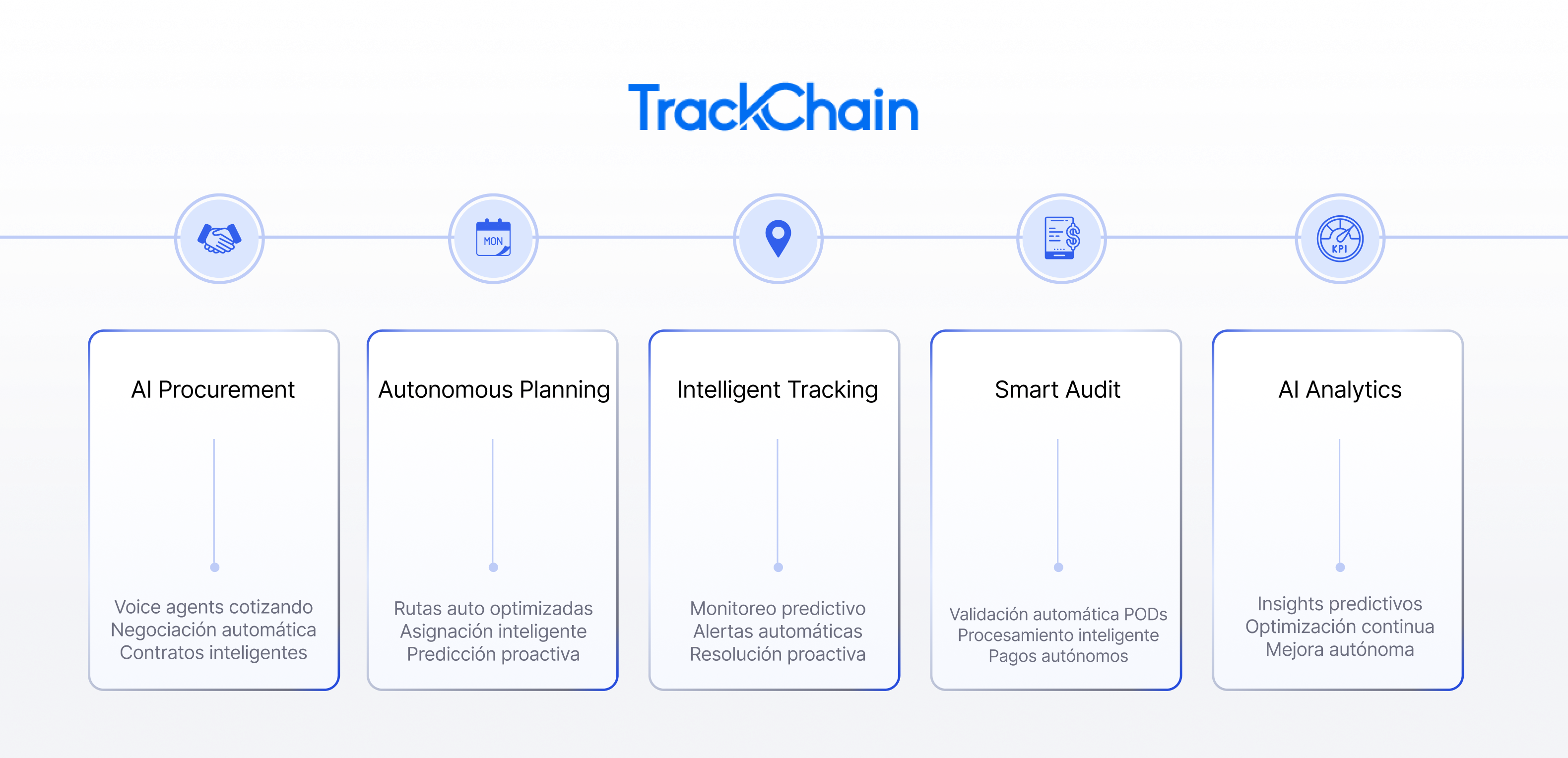 TrackChain

MON

KPI

AI Procurement

Voice agents cotizando
Negociación automática
Contratos inteligentes

Autonomous Planning

Rutas auto optimizadas
Asignación inteligente
Predicción proactiva

Intelligent Tracking

Monitoreo predictivo
Alertas automáticas
Resolución proactiva

Smart Audit

Validación automática PODs
Procesamiento inteligente
Pagos autónomos

AI Analytics

Insights predictivos
Optimización continua
Mejora autónoma